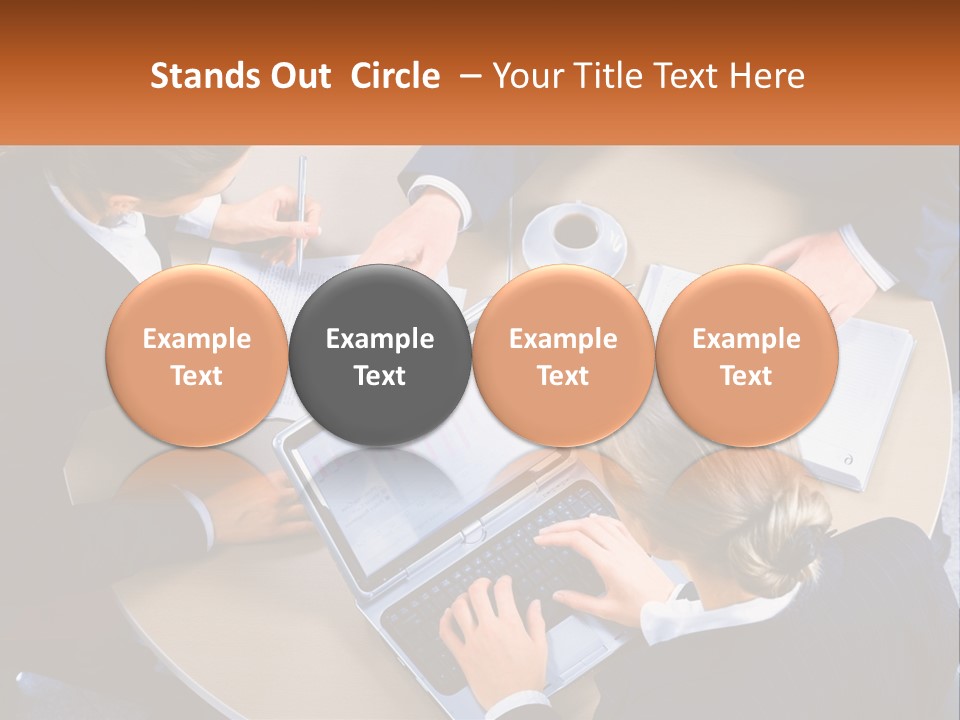 Stands Out Circle – Your Title Text Here

Example Text

Example Text

Example Text

Example Text